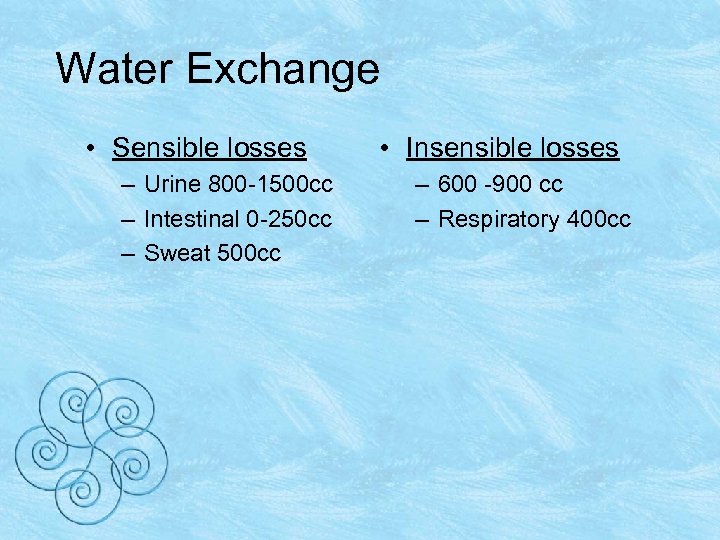 Water Exchange

• Sensible losses
– Urine 800-1500cc
– Intestinal 0-250cc
– Sweat 500cc

• Insensible losses
– 600 -900 cc
– Respiratory 400cc